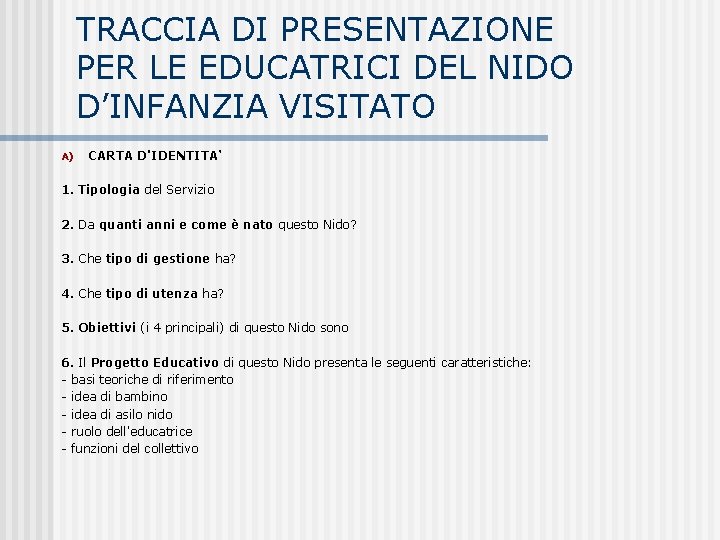 TRACCIA DI PRESENTAZIONE PER LE EDUCATRICI DEL NIDO D'INFANZIA VISITATO

A) CARTA D'IDENTITA'

1. Tipologia del Servizio

2. Da quanti anni e come è nato questo Nido?

3. Che tipo di gestione ha?

4. Che tipo di utenza ha?

5. Obiettivi (i 4 principali) di questo Nido sono

6. Il Progetto Educativo di questo Nido presenta le seguenti caratteristiche:
- basi teoriche di riferimento
- idea di bambino
- idea di asilo nido
- ruolo dell'educatrice
- funzioni del collettivo